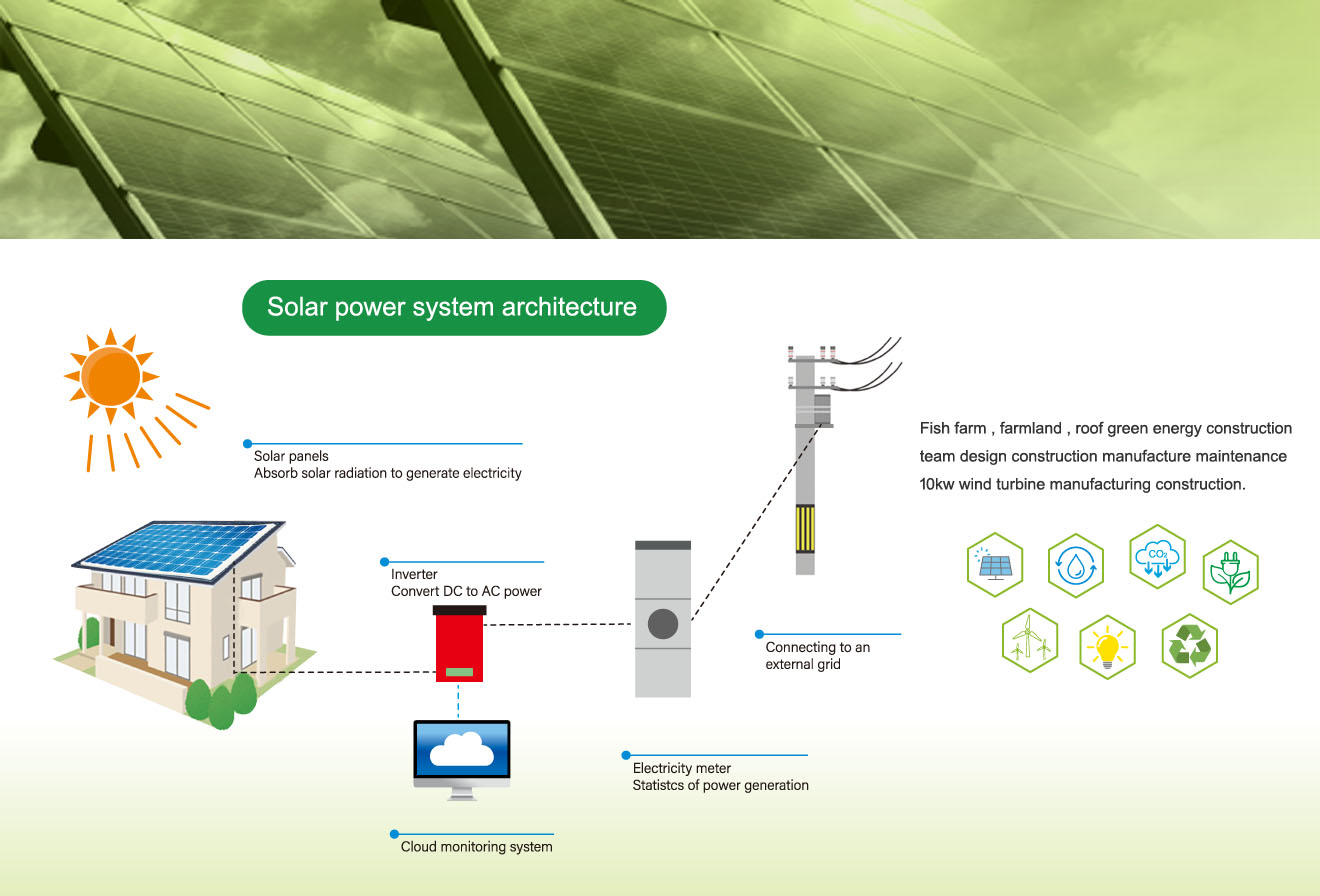 Solar power system architecture

Solar panels
Absorb solar radiation to generate electricity

Inverter
Convert DC to AC power

Cloud monitoring system

Electricity meter
Statistcs of power generation

Connecting to an external grid

Fish farm , farmland , roof green energy construction team design construction manufacture maintenance 10kw wind turbine manufacturing construction.

$CO_2$